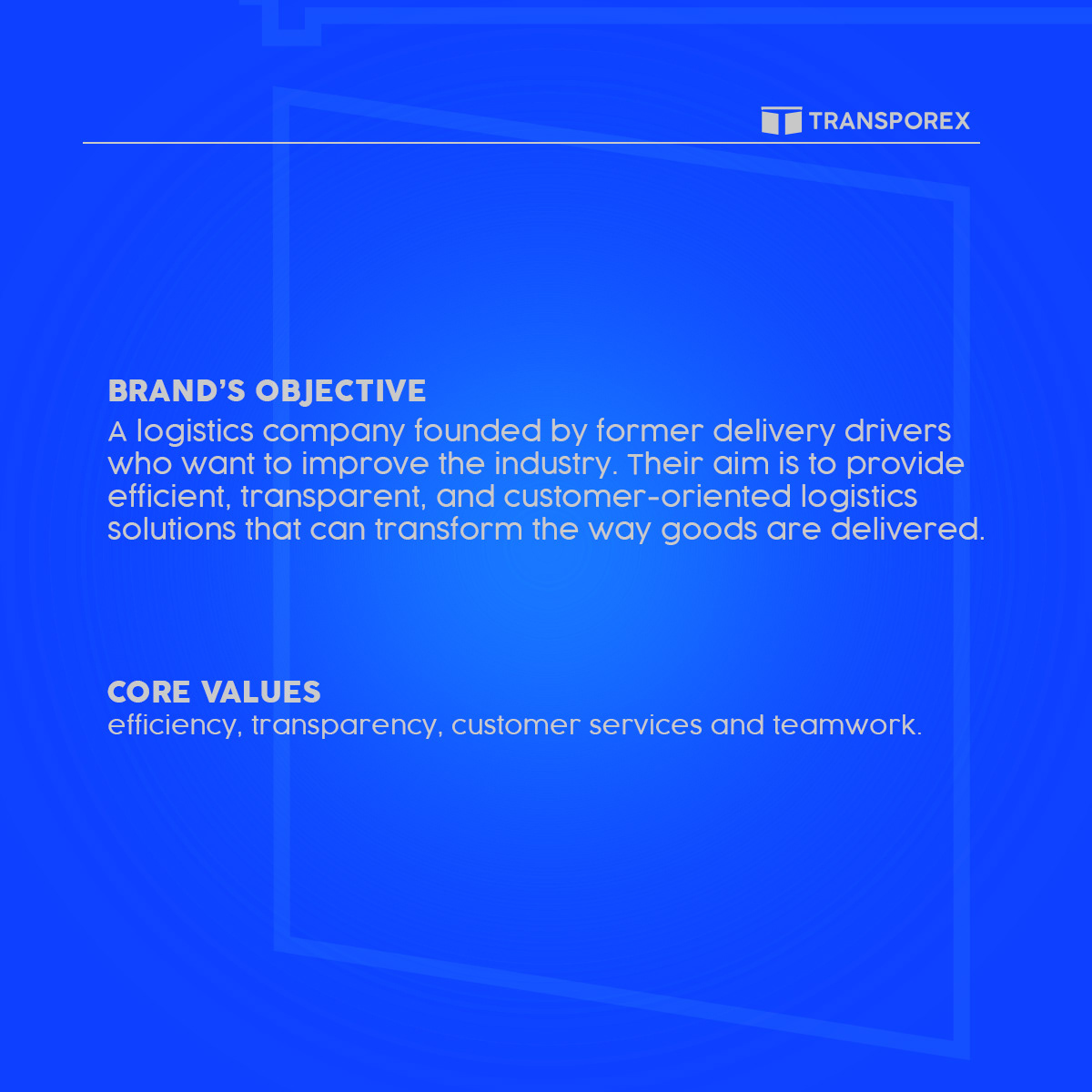 TRANSPOREX

BRAND'S OBJECTIVE
A logistics company founded by former delivery drivers who want to improve the industry. Their aim is to provide efficient, transparent, and customer-oriented logistics solutions that can transform the way goods are delivered.

CORE VALUES
efficiency, transparency, customer services and teamwork.